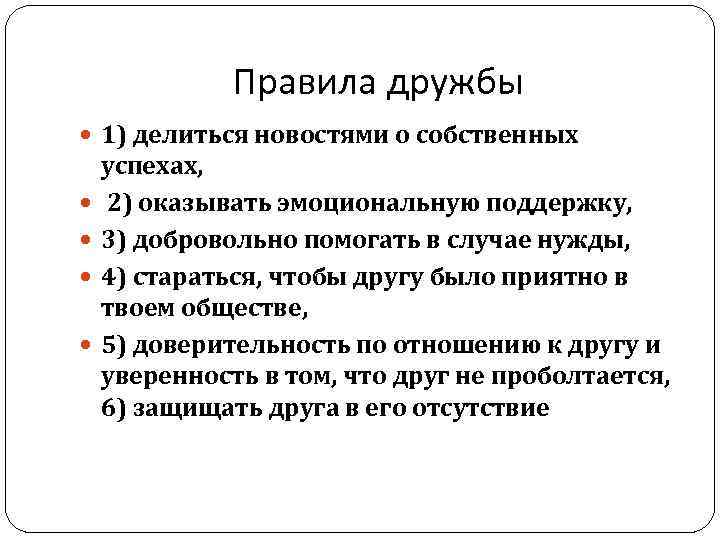 Правила дружбы

1) делиться новостями о собственных успехах,

2) оказывать эмоциональную поддержку,

3) добровольно помогать в случае нужды,

4) стараться, чтобы другу было приятно в твоем обществе,

5) доверительность по отношению к другу и уверенность в том, что друг не проболтается, 6) защищать друга в его отсутствие